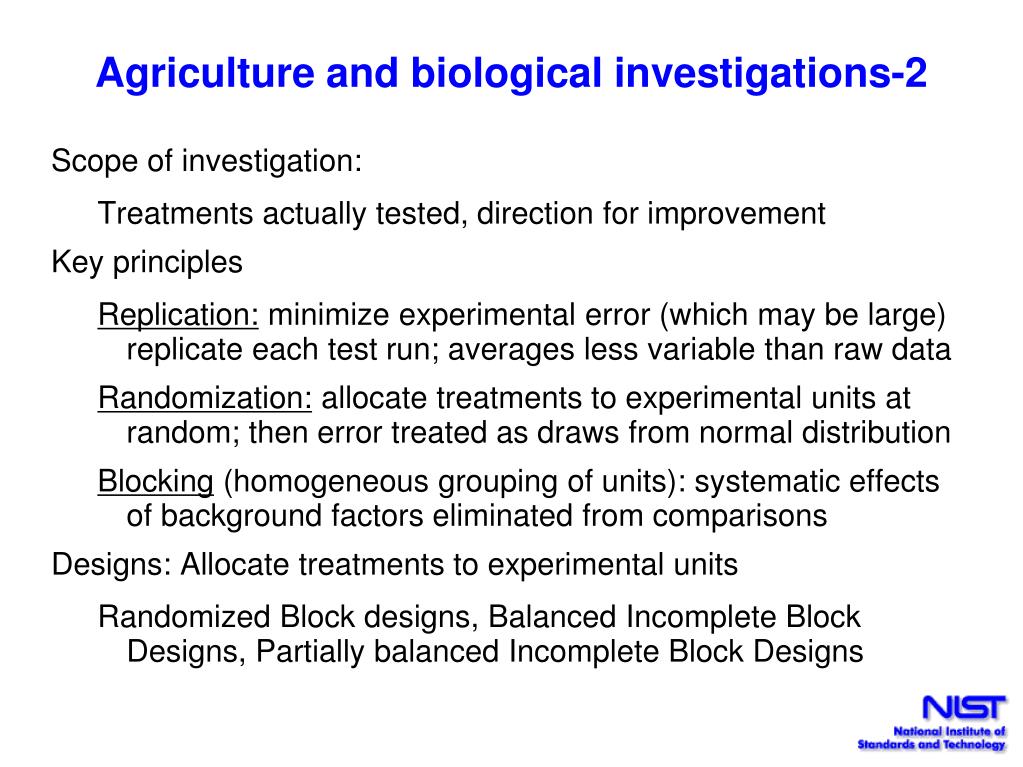 Agriculture and biological investigations-2

Scope of investigation:

Treatments actually tested, direction for improvement

Key principles

Replication: minimize experimental error (which may be large) replicate each test run; averages less variable than raw data

Randomization: allocate treatments to experimental units at random; then error treated as draws from normal distribution

Blocking (homogeneous grouping of units): systematic effects of background factors eliminated from comparisons

Designs: Allocate treatments to experimental units

Randomized Block designs, Balanced Incomplete Block Designs, Partially balanced Incomplete Block Designs

NIST
National Institute of Standards and Technology